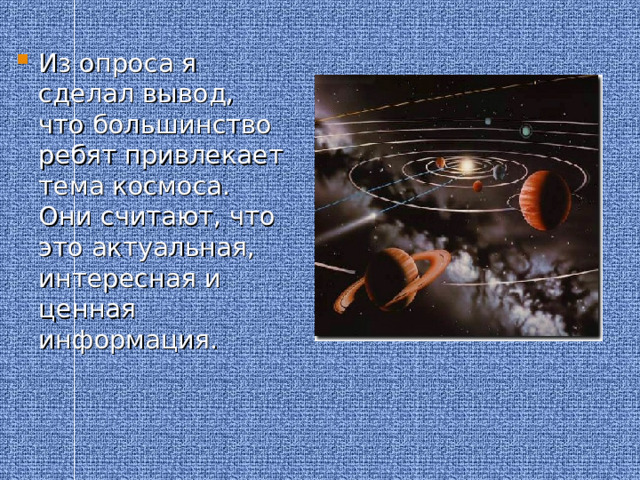 Из опроса я сделал вывод, что большинство ребят привлекает тема космоса. Они считают, что это актуальная, интересная и ценная информация.